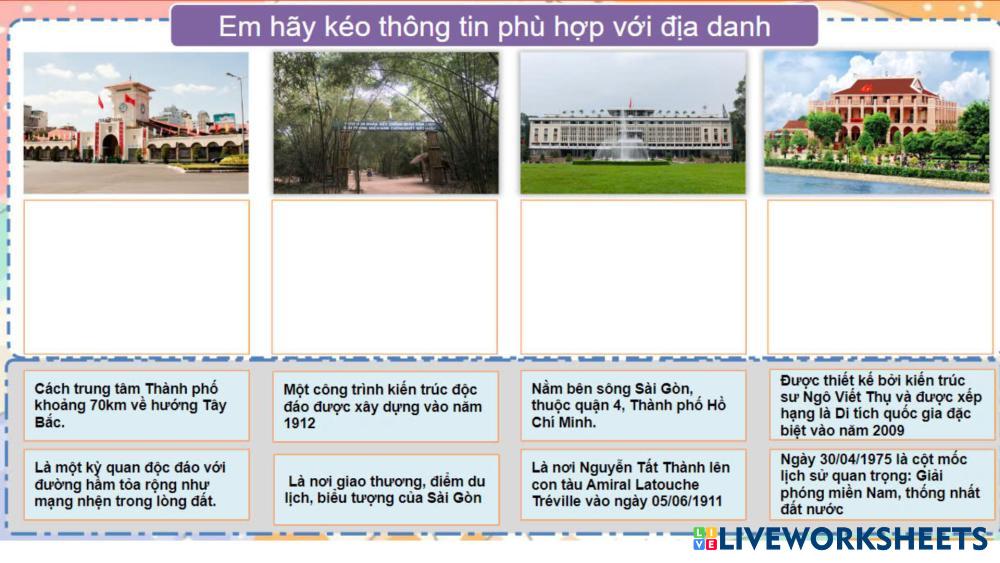 Em hãy kéo thông tin phù hợp với địa danh

Cách trung tâm Thành phố khoảng 70km về hướng Tây Bắc.

Một công trình kiến trúc độc đáo được xây dựng vào năm 1912

Nằm bên sông Sài Gòn, thuộc quận 4, Thành phố Hồ Chí Minh.

Được thiết kế bởi kiến trúc sư Ngô Viết Thụ và được xếp hạng là Di tích quốc gia đặc biệt vào năm 2009

Là một kỳ quan độc đáo với đường hầm tỏa rộng như mạng nhện trong lòng đất.

Là nơi giao thương, điểm du lịch, biểu tượng của Sài Gòn

Là nơi Nguyễn Tất Thành lên con tàu Amiral Latouche Tréville vào ngày 05/06/1911

Ngày 30/04/1975 là cột mốc lịch sử quan trọng: Giải phóng miền Nam, thống nhất đất nước

LIVEWORKSHEETS